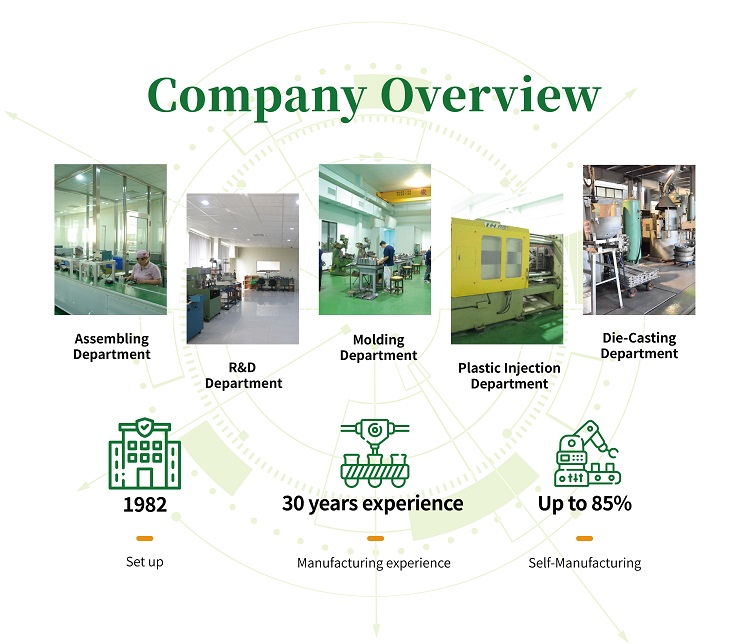 Company Overview

Assembling Department

R&D Department

Molding Department

Plastic Injection Department

Die-Casting Department

1982

Set up

30 years experience

Manufacturing experience

Up to 85%

Self-Manufacturing